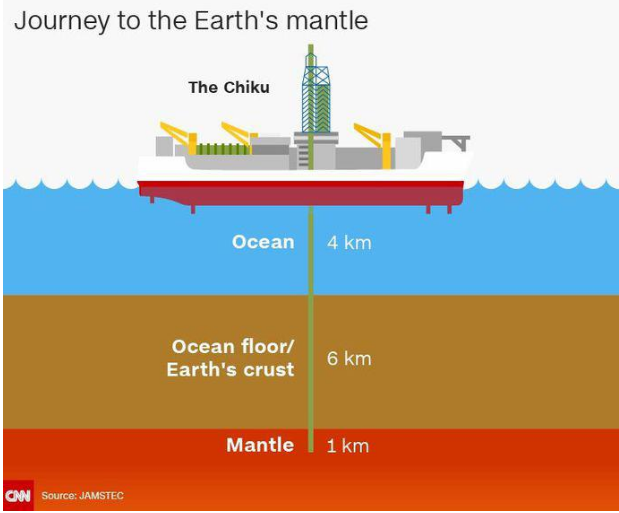 Journey to the Earth's mantle

The Chiku

Ocean 4 km

Ocean floor/ Earth's crust 6 km

Mantle 1 km

CNN Source: JAMSTEC